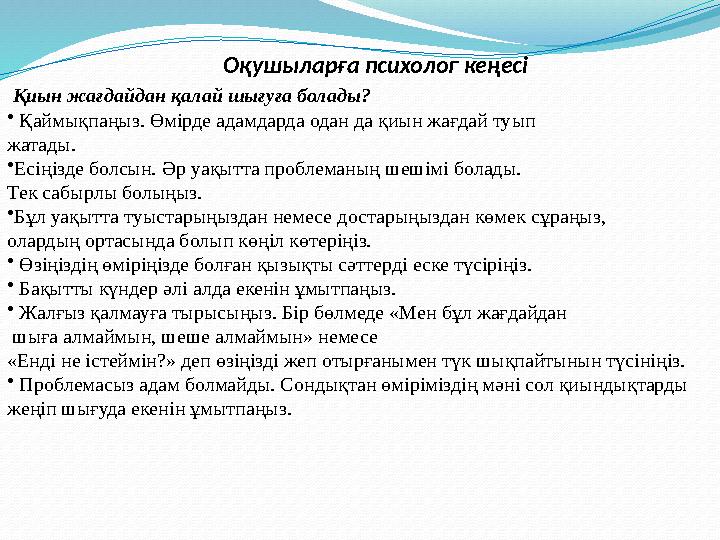 Оқушыларға психолог кеңесі

Қиын жағдайдан қалай шығуға болады?

• Қаймықпаңыз. Өмірде адамдарда одан да қиын жағдай туып жатады.

•Есіңізде болсын. Әр уақытта проблеманың шешімі болады. Тек сабырлы болыңыз.

•Бұл уақытта туыстарыңыздан немесе достарыңыздан көмек сұраңыз, олардың ортасында болып көңіл көтеріңіз.

• Өзіңіздің өміріңізде болған қызықты сәттерді еске түсіріңіз.

• Бақытты күндер әлі алда екенін ұмытпаңыз.

• Жалғыз қалмауға тырысыңыз. Бір бөлмеде «Мен бұл жағдайдан шыға алмаймын, шеше алмаймын» немесе «Енді не істеймін?» деп өзіңізді жеп отырғанымен түк шықпайтынын түсініңіз.

• Проблемасыз адам болмайды. Сондықтан өміріміздің мәні сол қиындықтарды жеңіп шығуда екенін ұмытпаңыз.